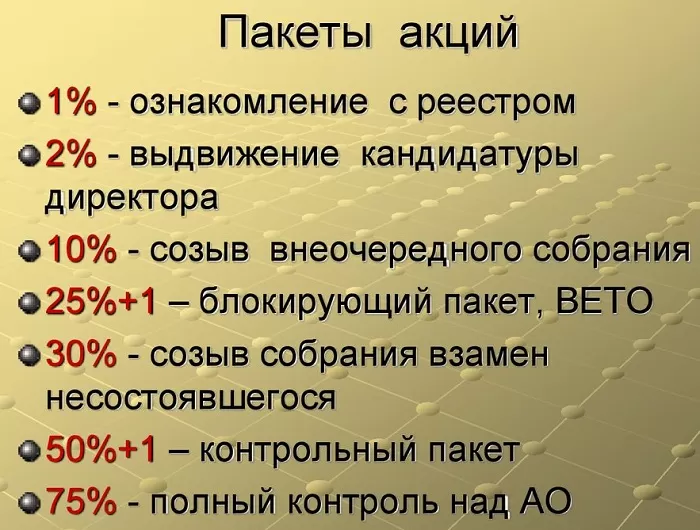 Пакеты акций

1% - ознакомление с реестром

2% - выдвижение кандидатуры директора

10% - созыв внеочередного собрания

25%+1 – блокирующий пакет, ВЕТО

30% - созыв собрания взамен несостоявшегося

50%+1 – контрольный пакет

75% - полный контроль над АО